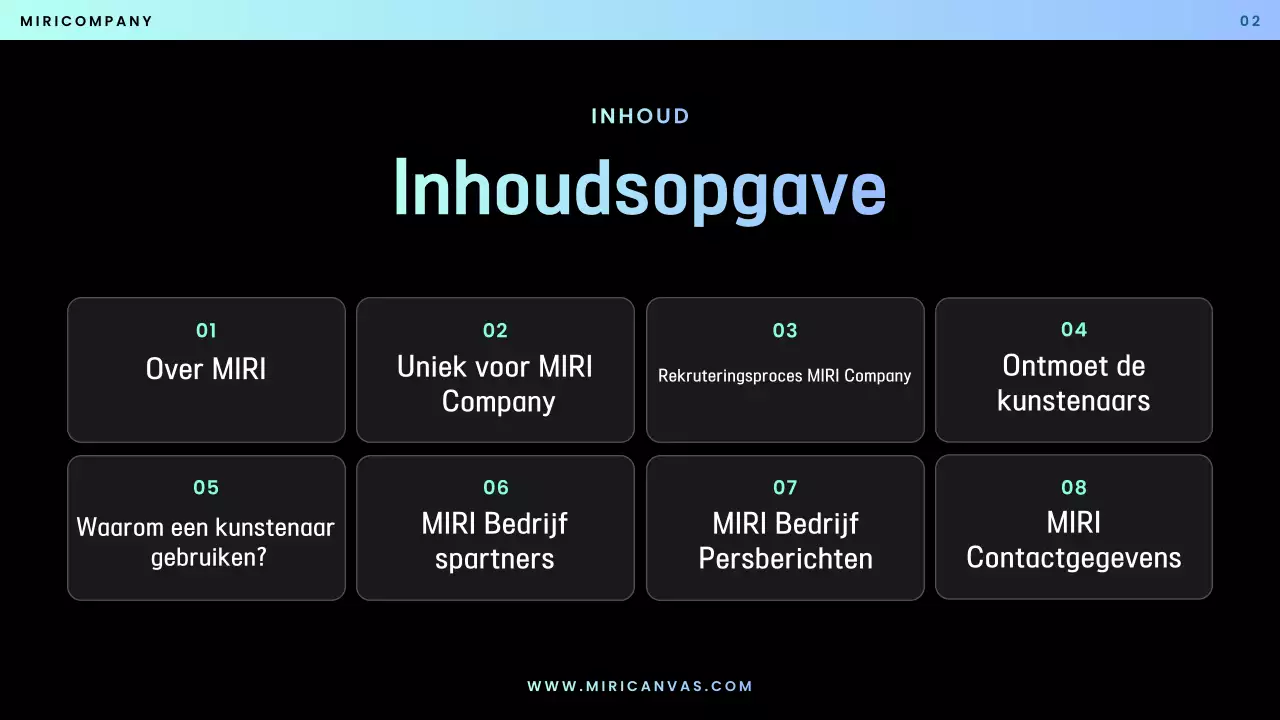 MIRICOMPANY

02

INHOUD

Inhoudsopgave

01
Over MIRI

02
Uniek voor MIRI Company

03
Rekruteringsproces MIRI Company

04
Ontmoet de kunstenaars

05
Waarom een kunstenaar gebruiken?

06
MIRI Bedrijf spartners

07
MIRI Bedrijf Persberichten

08
MIRI Contactgegevens

WWW.MIRICANVAS.COM